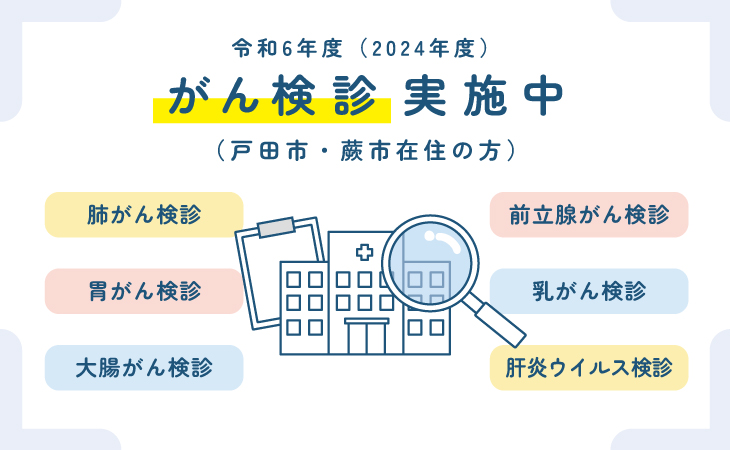 令和6年度（2024年度）

がん検診 実施中

（戸田市・蕨市在住の方）

肺がん検診

胃がん検診

大腸がん検診

前立腺がん検診

乳がん検診

肝炎ウイルス検診